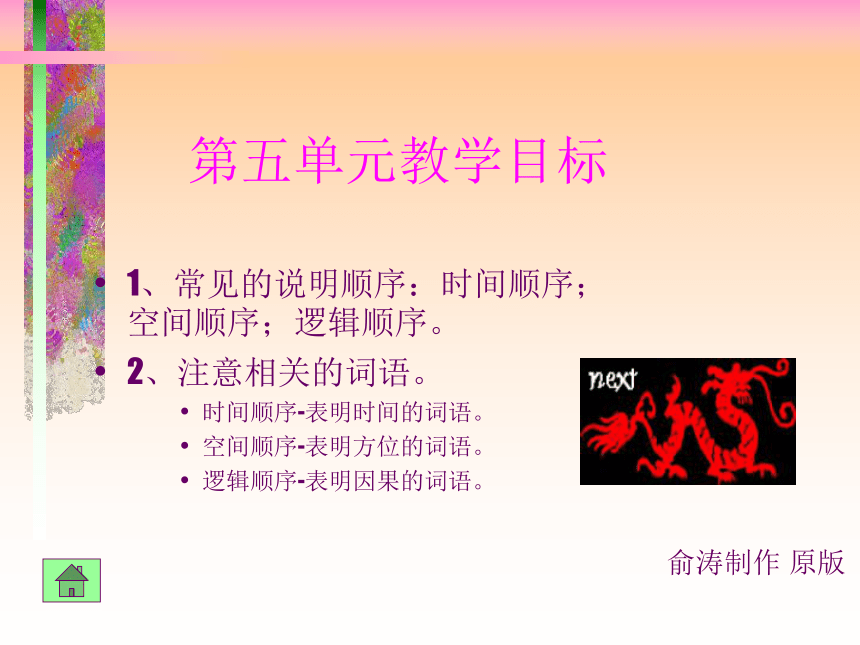 第五单元教学目标

• 1、常见的说明顺序：时间顺序；空间顺序；逻辑顺序。

• 2、注意相关的词语。
  • 时间顺序-表明时间的词语。
  • 空间顺序-表明方位的词语。
  • 逻辑顺序-表明因果的词语。

next

俞涛制作 原版